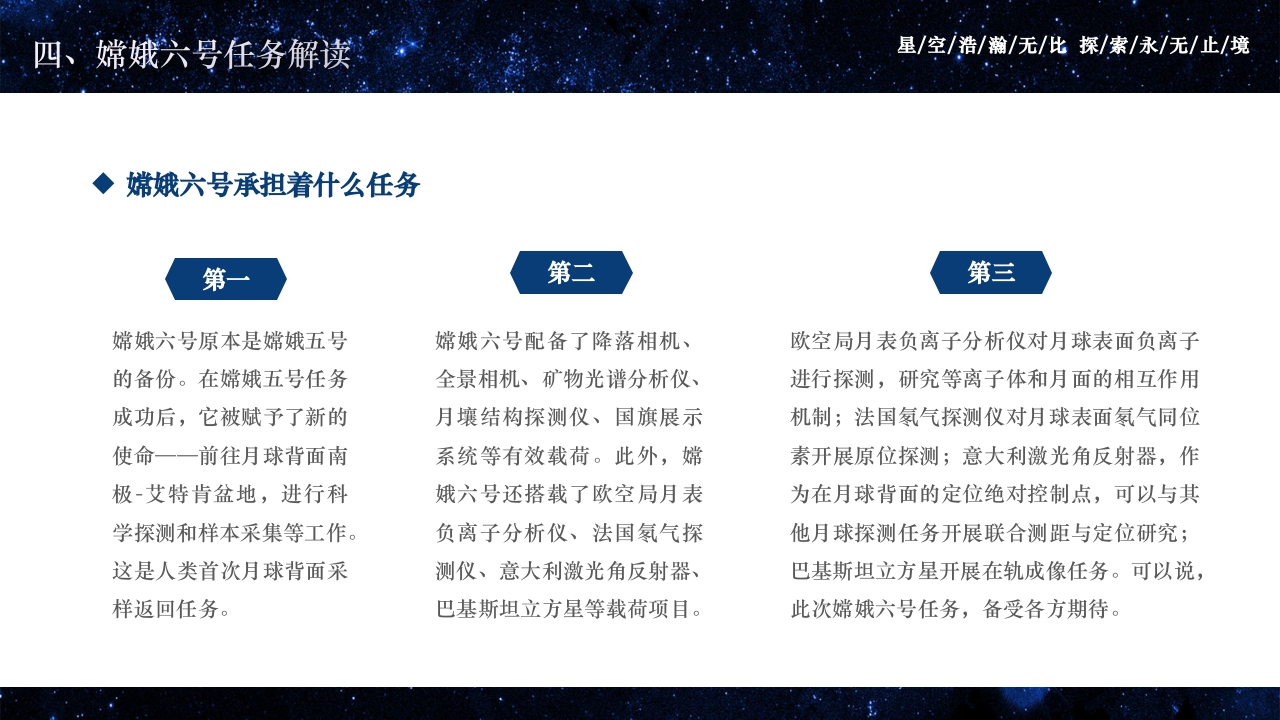 四、嫦娥六号任务解读

星/空/浩/瀚/无/比 探/索/永/无/止/境

◆ 嫦娥六号承担着什么任务

第一

嫦娥六号原本是嫦娥五号的备份。在嫦娥五号任务成功后，它被赋予了新的使命——前往月球背面南极-艾特肯盆地，进行科学探测和样本采集等工作。这是人类首次月球背面采样返回任务。

第二

嫦娥六号配备了降落相机、全景相机、矿物光谱分析仪、月壤结构探测仪、国旗展示系统等有效载荷。此外，嫦娥六号还搭载了欧空局月表负离子分析仪、法国氡气探测仪、意大利激光角反射器、巴基斯坦立方星等载荷项目。

第三

欧空局月表负离子分析仪对月球表面负离子进行探测，研究等离子体和月面的相互作用机制；法国氡气探测仪对月球表面氡气同位素开展原位探测；意大利激光角反射器，作为在月球背面的定位绝对控制点，可以与其他月球探测任务开展联合测距与定位研究；巴基斯坦立方星开展在轨成像任务。可以说，此次嫦娥六号任务，备受各方期待。